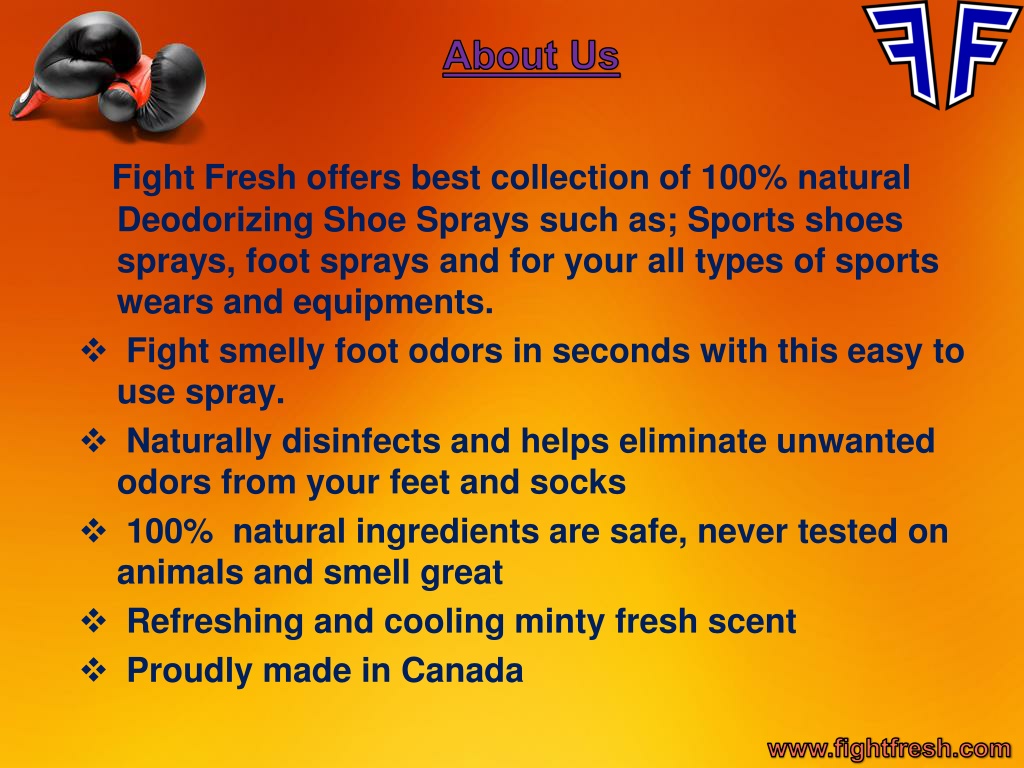 About Us

Fight Fresh offers best collection of 100% natural Deodorizing Shoe Sprays such as; Sports shoes sprays, foot sprays and for your all types of sports wears and equipments.

❖ Fight smelly foot odors in seconds with this easy to use spray.

❖ Naturally disinfects and helps eliminate unwanted odors from your feet and socks

❖ 100% natural ingredients are safe, never tested on animals and smell great

❖ Refreshing and cooling minty fresh scent

❖ Proudly made in Canada

www.fightfresh.com